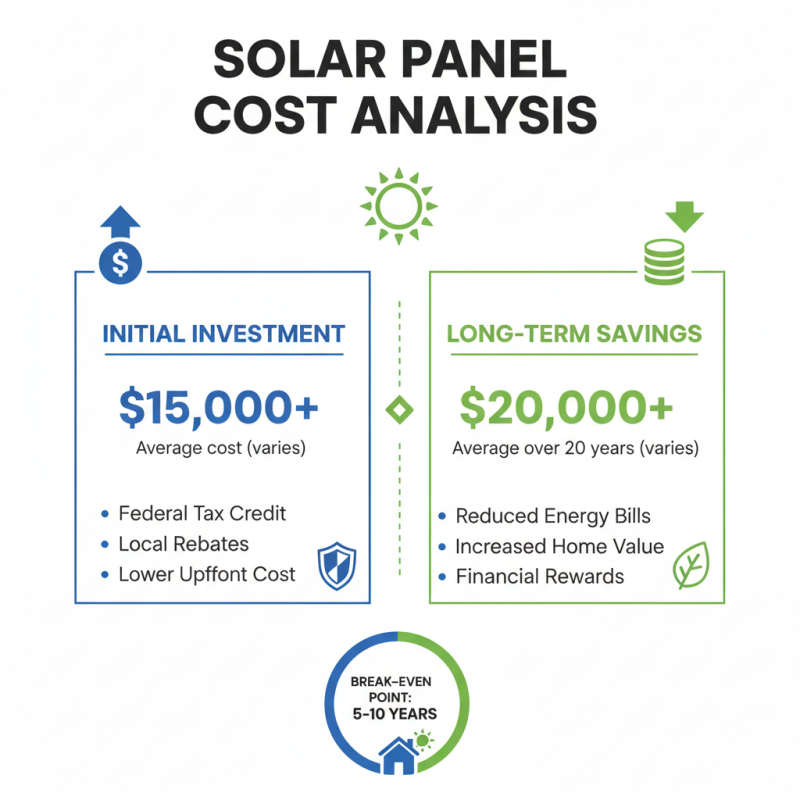 SOLAR PANEL COST ANALYSIS

$

INITIAL INVESTMENT

$15,000+

Average cost (varies)

• Federal Tax Credit
• Local Rebates
• Lower Upffont Cost

LONG-TERM SAVINGS

$20,000+

Average over 20 years (varies)

• Reduced Energy Bills
• Increased Home Value
• Financial Rewards

BREAK-EVEN POINT: 5-10 YEARS